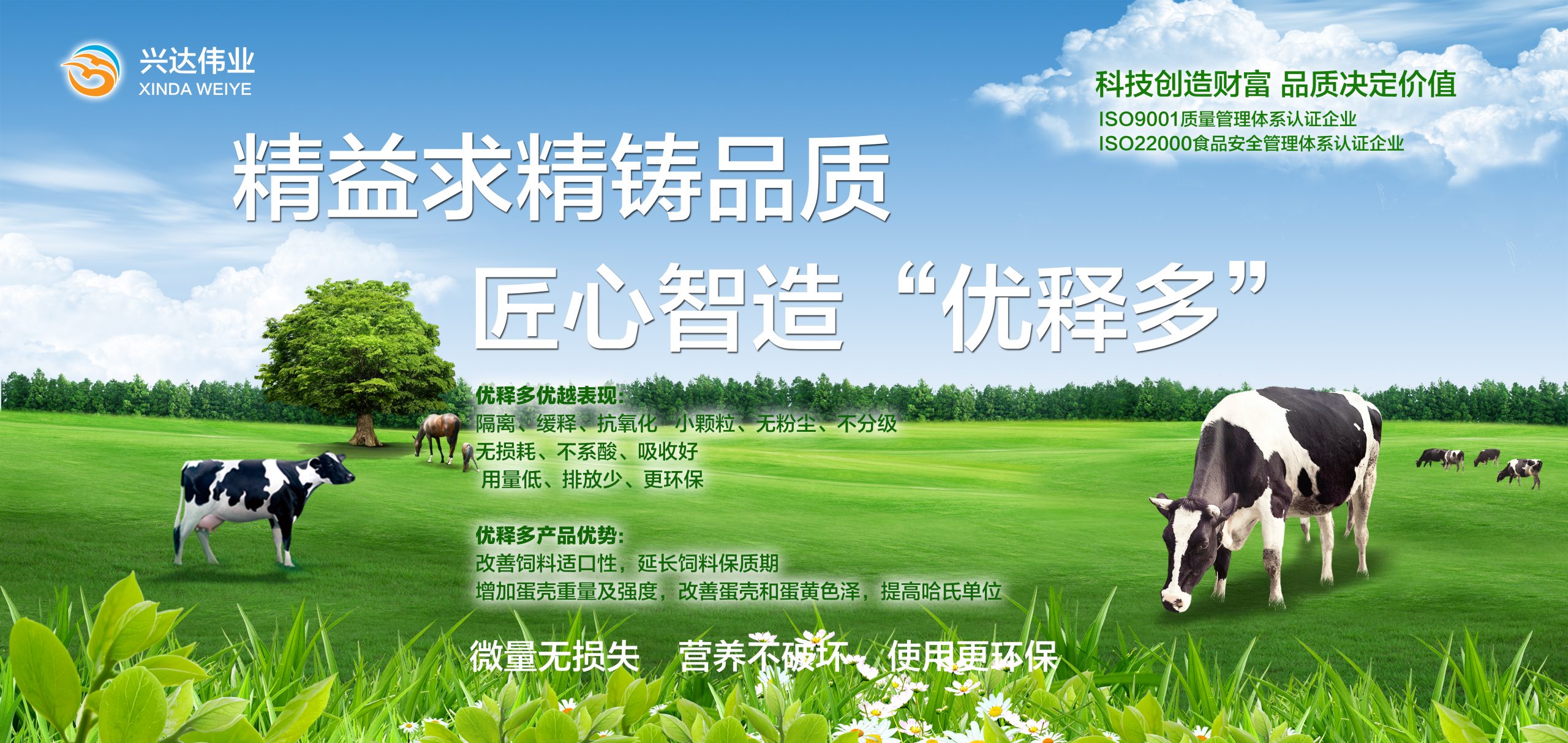 兴达伟业
XINDA WEIYE

科技创造财富 品质决定价值
ISO9001质量管理体系认证企业
ISO22000食品安全管理体系认证企业

精益求精铸品质
匠心智造“优释多”

优释多优越表现:
隔离、缓释、抗氧化 小颗粒、无粉尘、不分级
无损耗、不系酸、吸收好
用量低、排放少、更环保

优释多产品优势:
改善饲料适口性，延长饲料保质期
增加蛋壳重量及强度，改善蛋壳和蛋黄色泽，提高哈氏单位

微量无损失 营养不破坏 使用更环保